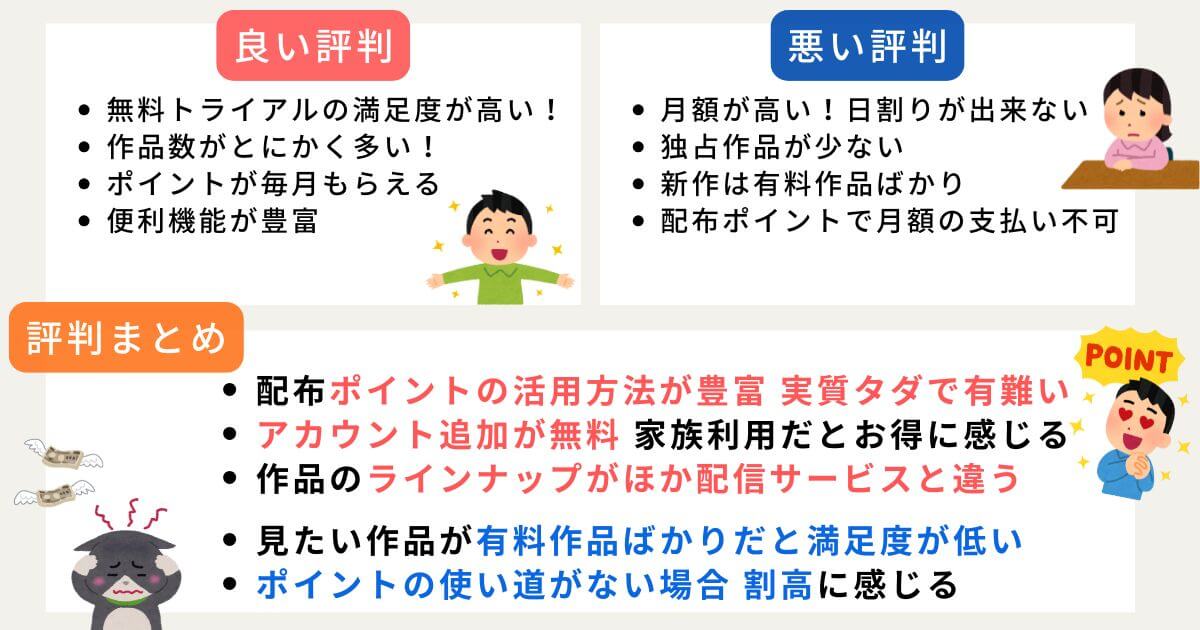 良い評判

- 無料トライアルの満足度が高い！
- 作品数がとにかく多い！
- ポイントが毎月もらえる
- 便利機能が豊富

悪い評判

- 月額が高い！日割りが出来ない
- 独占作品が少ない
- 新作は有料作品ばかり
- 配布ポイントで月額の支払い不可

評判まとめ

POINT

- 配布ポイントの活用方法が豊富 実質タダで有難い
- アカウント追加が無料 家族利用だとお得に感じる
- 作品のラインナップがほか配信サービスと違う

- 見たい作品が有料作品ばかりだと満足度が低い
- ポイントの使い道がない場合 割高に感じる